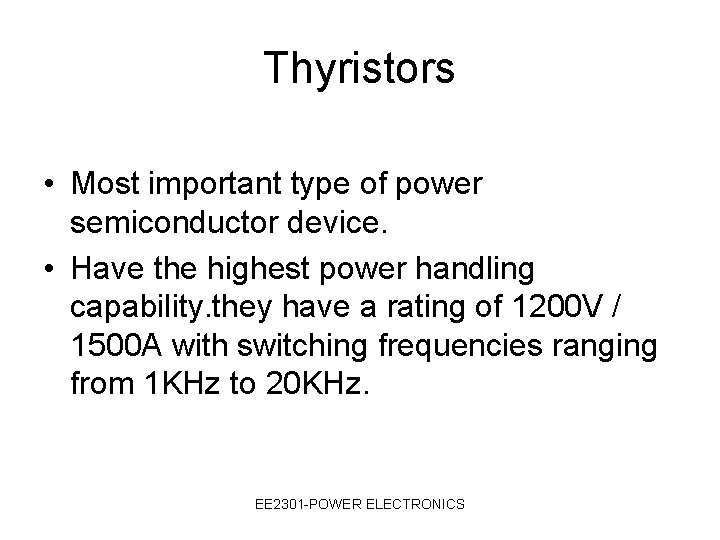 Thyristors

• Most important type of power semiconductor device.

• Have the highest power handling capability.they have a rating of 1200V / 1500A with switching frequencies ranging from 1KHz to 20KHz.

EE2301-POWER ELECTRONICS